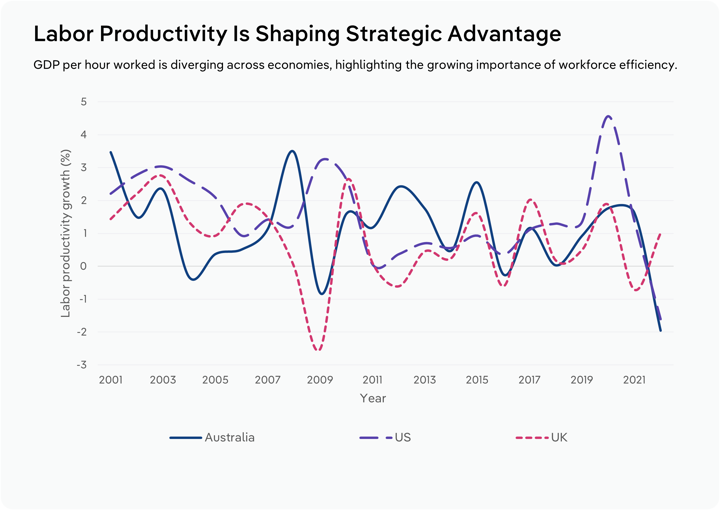 Labor Productivity Is Shaping Strategic Advantage

GDP per hour worked is diverging across economies, highlighting the growing importance of workforce efficiency.

Labor productivity growth (%)

5
4
3
2
1
0
-1
-2
-3

2001 2003 2005 2007 2009 2011 2013 2015 2017 2019 2021

Year

Australia
US
UK